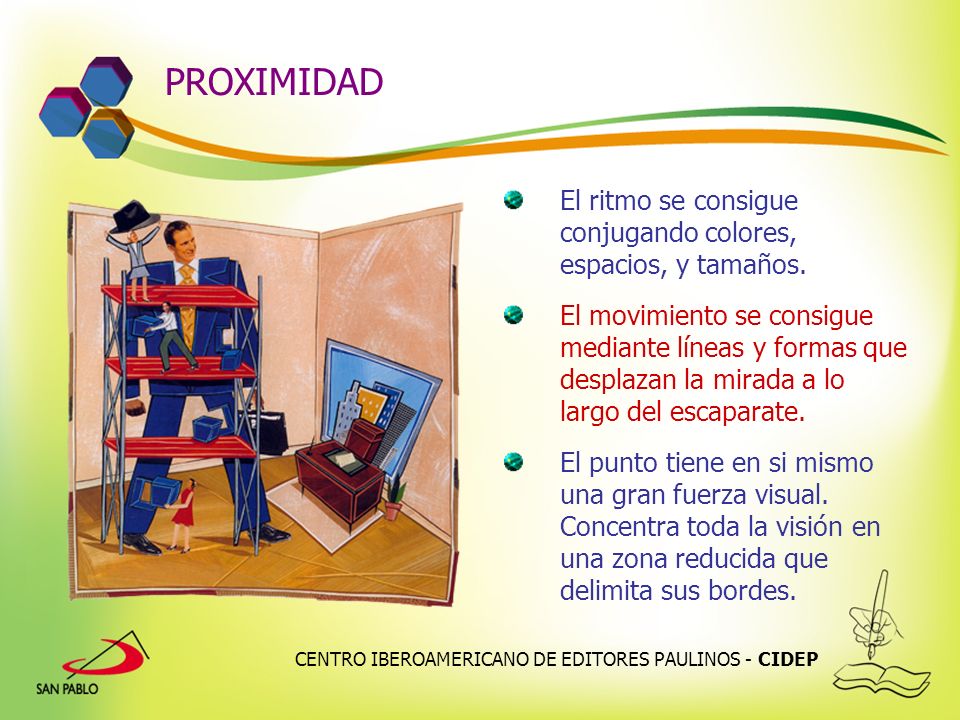 PROXIMIDAD

El ritmo se consigue conjugando colores, espacios, y tamaños.

El movimiento se consigue mediante líneas y formas que desplazan la mirada a lo largo del escaparate.

El punto tiene en si mismo una gran fuerza visual. Concentra toda la visión en una zona reducida que delimita sus bordes.

SAN PABLO

CENTRO IBEROAMERICANO DE EDITORES PAULINOS - CIDEP